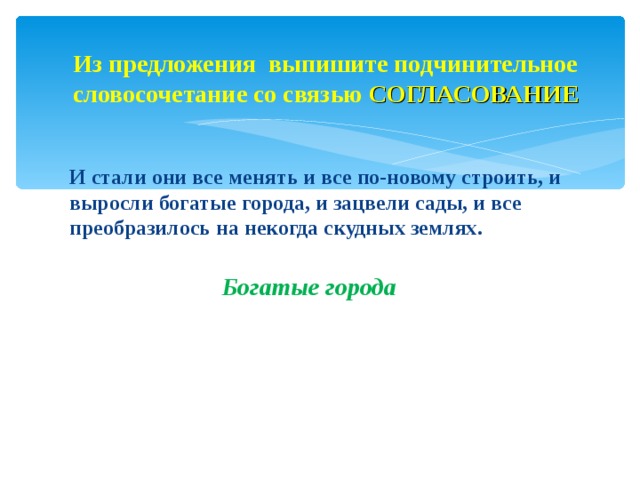 Из предложения выпишите подчинительное словосочетание со связью СОГЛАСОВАНИЕ

И стали они все менять и все по-новому строить, и выросли богатые города, и зацвели сады, и все преобразилось на некогда скудных землях.

Богатые города